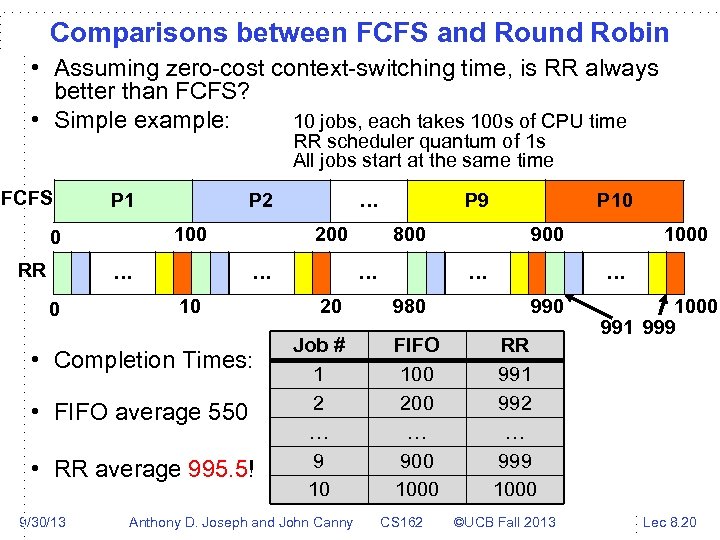 Comparisons between FCFS and Round Robin

• Assuming zero-cost context-switching time, is RR always better than FCFS?

• Simple example:

10 jobs, each takes 100s of CPU time
RR scheduler quantum of 1s
All jobs start at the same time

FCFS

P1 P2 … P9 P10

0 100 200 800 900 1000

RR

… … … … …

0 10 20 980 990 1000

991 999

• Completion Times:

• FIFO average 550

• RR average 995.5!

| Job # | FIFO | RR |
|---|---|---|
| 1 | 100 | 991 |
| 2 | 200 | 992 |
| … | … | … |
| 9 | 900 | 999 |
| 10 | 1000 | 1000 |

9/30/13 Anthony D. Joseph and John Canny CS162 ©UCB Fall 2013 Lec 8.20